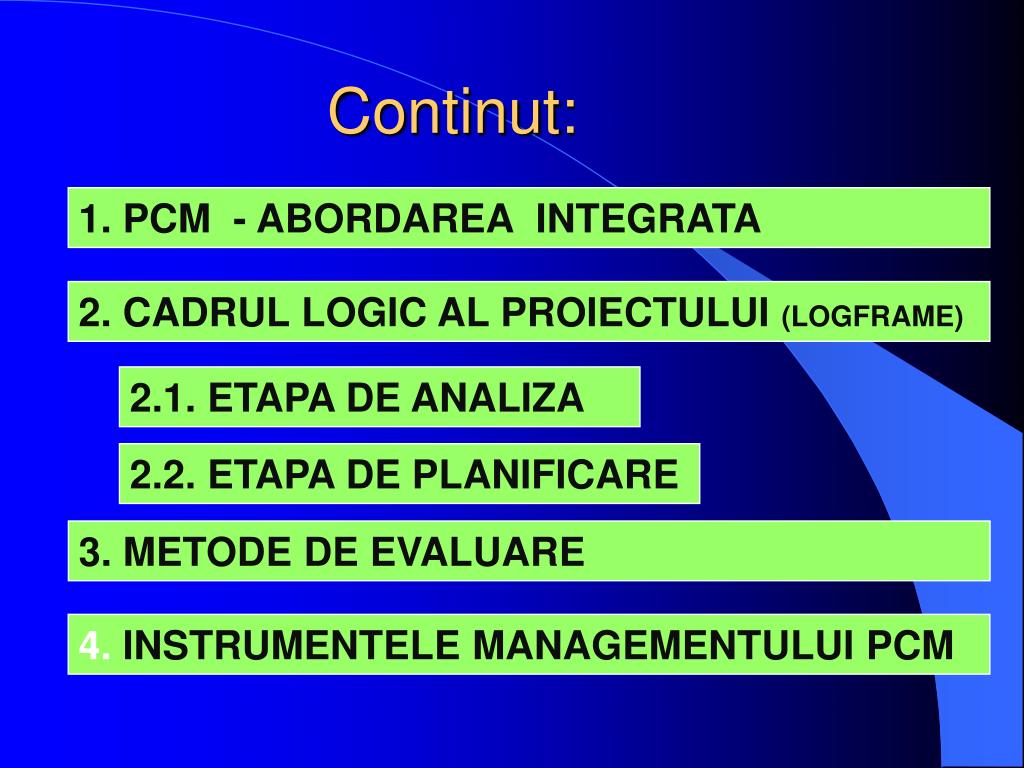 Continut:

1. PCM - ABORDAREA INTEGRATA

2. CADRUL LOGIC AL PROIECTULUI (LOGFRAME)

2.1. ETAPA DE ANALIZA

2.2. ETAPA DE PLANIFICARE

3. METODE DE EVALUARE

4. INSTRUMENTELE MANAGEMENTULUI PCM